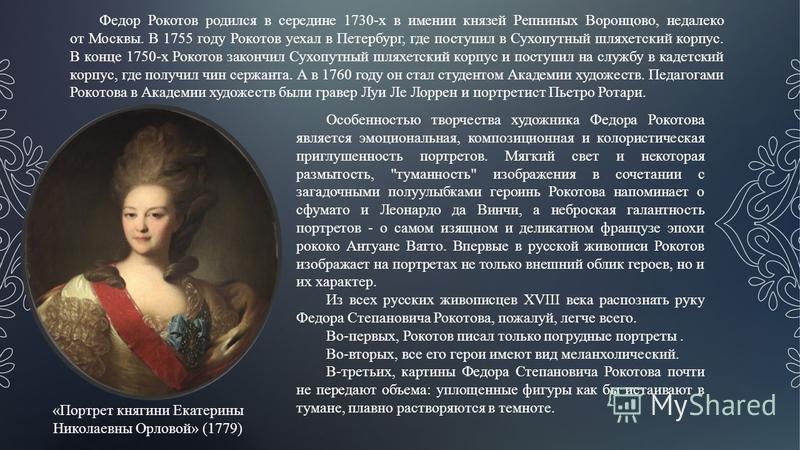 Федор Рокотов родился в середине 1730-х в имении князей Репниных Воронцово, недалеко от Москвы. В 1755 году Рокотов уехал в Петербург, где поступил в Сухопутный шляхетский корпус. В конце 1750-х Рокотов закончил Сухопутный шляхетский корпус и поступил на службу в кадетский корпус, где получил чин сержанта. А в 1760 году он стал студентом Академии художеств. Педагогами Рокотова в Академии художеств были гравер Луи Ле Лоррен и портретист Пьетро Ротари.

Особенностью творчества художника Федора Рокотова является эмоциональная, композиционная и колористическая приглушенность портретов. Мягкий свет и некоторая размытость, "туманность" изображения в сочетании с загадочными полуулыбками героинь Рокотова напоминает о сфумато и Леонардо да Винчи, а неброская галантность портретов - о самом изящном и деликатном французе эпохи рококо Антуане Ватто. Впервые в русской живописи Рокотов изображает на портретах не только внешний облик героев, но и их характер.

Из всех русских живописцев XVIII века распознать руку Федора Степановича Рокотова, пожалуй, легче всего.

Во-первых, Рокотов писал только погрудные портреты .

Во-вторых, все его герои имеют вид меланхолический.

В-третьих, картины Федора Степановича Рокотова почти не передают объема: уплощенные фигуры как бы истаивают в тумане, плавно растворяются в темноте.

«Портрет княгини Екатерины Николаевны Орловой» (1779)

MyShared